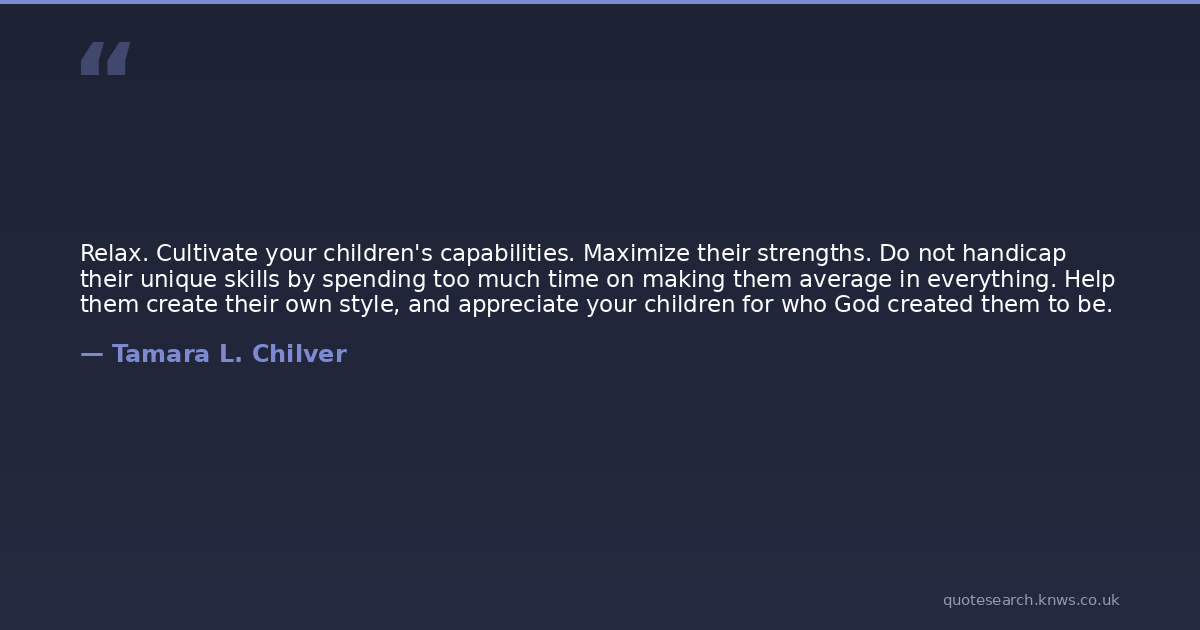 “

Relax. Cultivate your children's capabilities. Maximize their strengths. Do not handicap their unique skills by spending too much time on making them average in everything. Help them create their own style, and appreciate your children for who God created them to be.

— Tamara L. Chilver

quotesearch.knws.co.uk